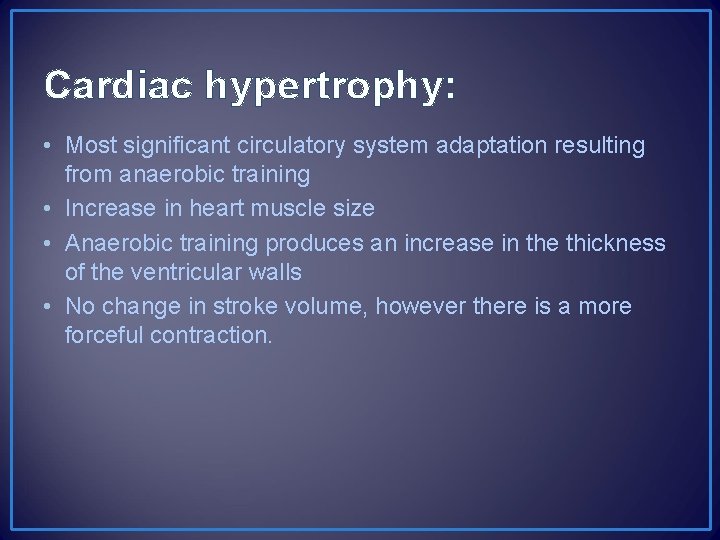 Cardiac hypertrophy:

• Most significant circulatory system adaptation resulting from anaerobic training
• Increase in heart muscle size
• Anaerobic training produces an increase in the thickness of the ventricular walls
• No change in stroke volume, however there is a more forceful contraction.